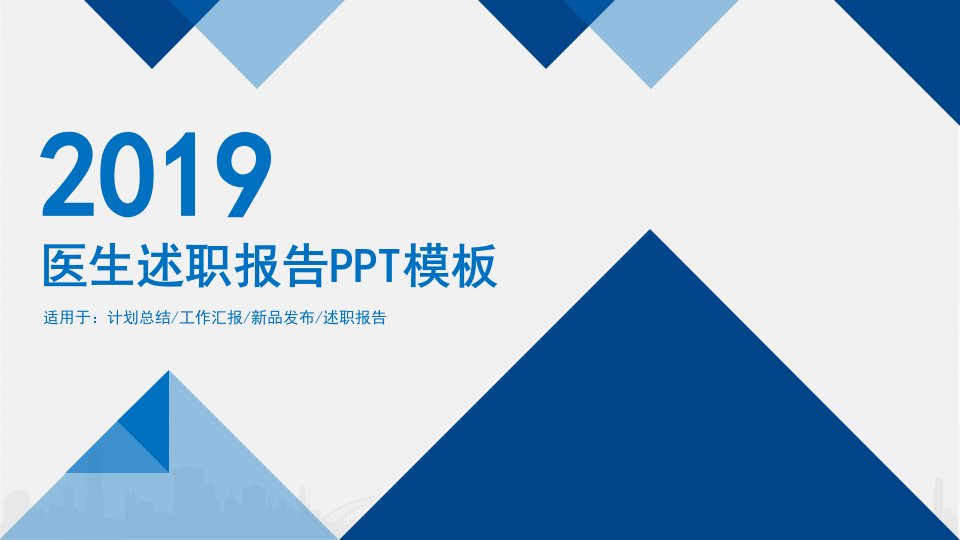 2019

医生述职报告PPT模板

适用于：计划总结/工作汇报/新品发布/述职报告